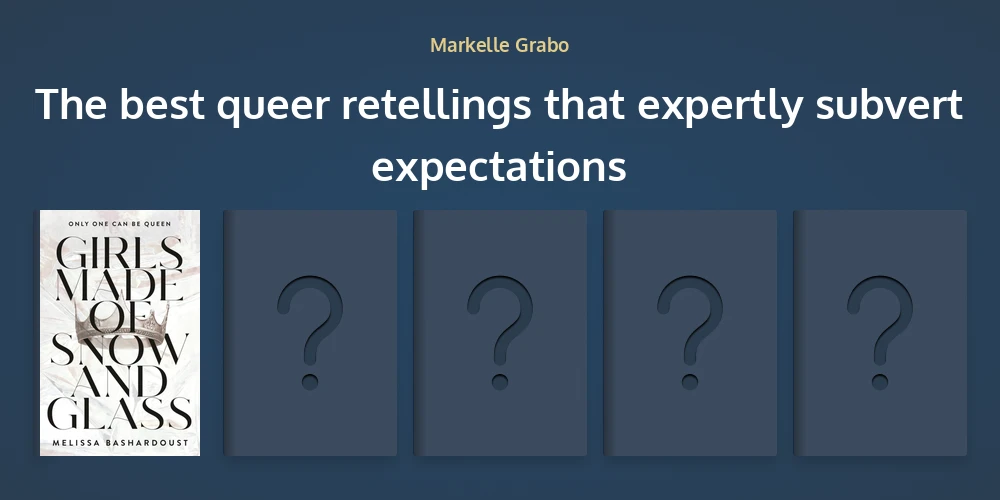 Markelle Grabo

The best queer retellings that expertly subvert expectations

ONLY ONE CAN BE QUEEN

GIRLS MADE OF SNOW AND GLASS

MELISSA BASHARDOUST

?

?

?

?